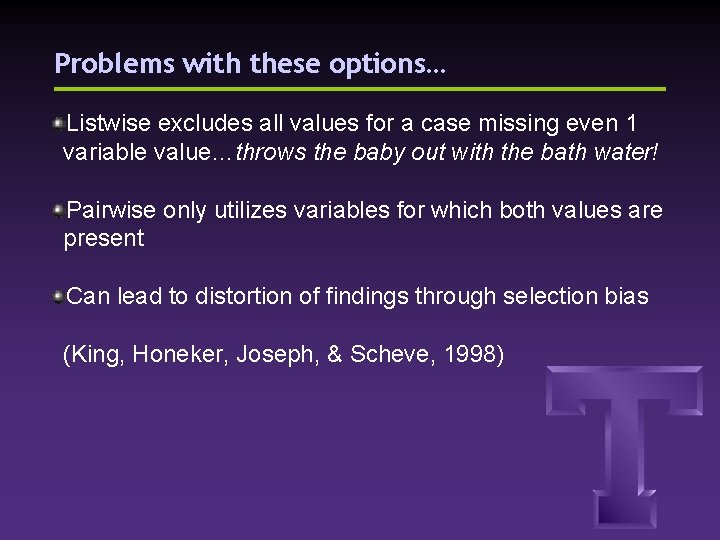 Problems with these options…

Listwise excludes all values for a case missing even 1 variable value…throws the baby out with the bath water!

Pairwise only utilizes variables for which both values are present

Can lead to distortion of findings through selection bias

(King, Honeker, Joseph, & Scheve, 1998)

T